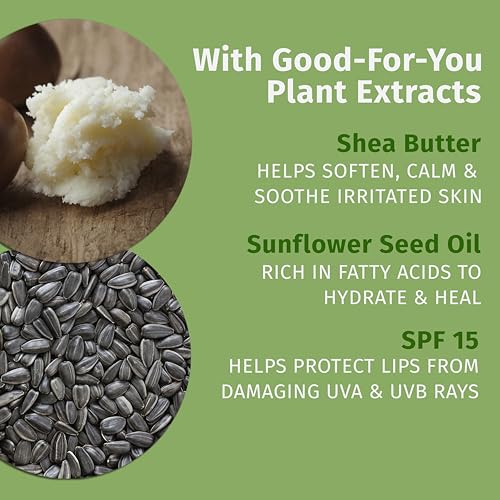 With Good-For-You Plant Extracts

Shea Butter
HELPS SOFTEN, CALM & SOOTHE IRRITATED SKIN

Sunflower Seed Oil
RICH IN FATTY ACIDS TO HYDRATE & HEAL

SPF 15
HELPS PROTECT LIPS FROM DAMAGING UVA & UVB RAYS